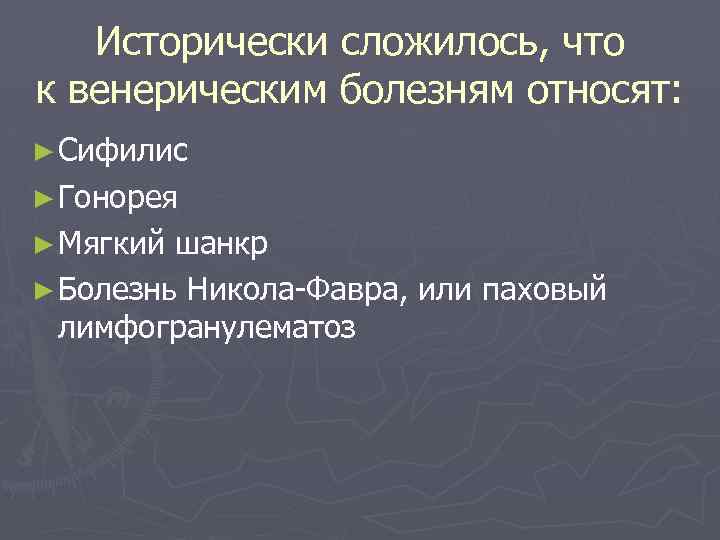 Исторически сложилось, что к венерическим болезням относят:

►Сифилис

►Гонорея

►Мягкий шанкр

►Болезнь Никола-Фавра, или паховый лимфогранулематоз